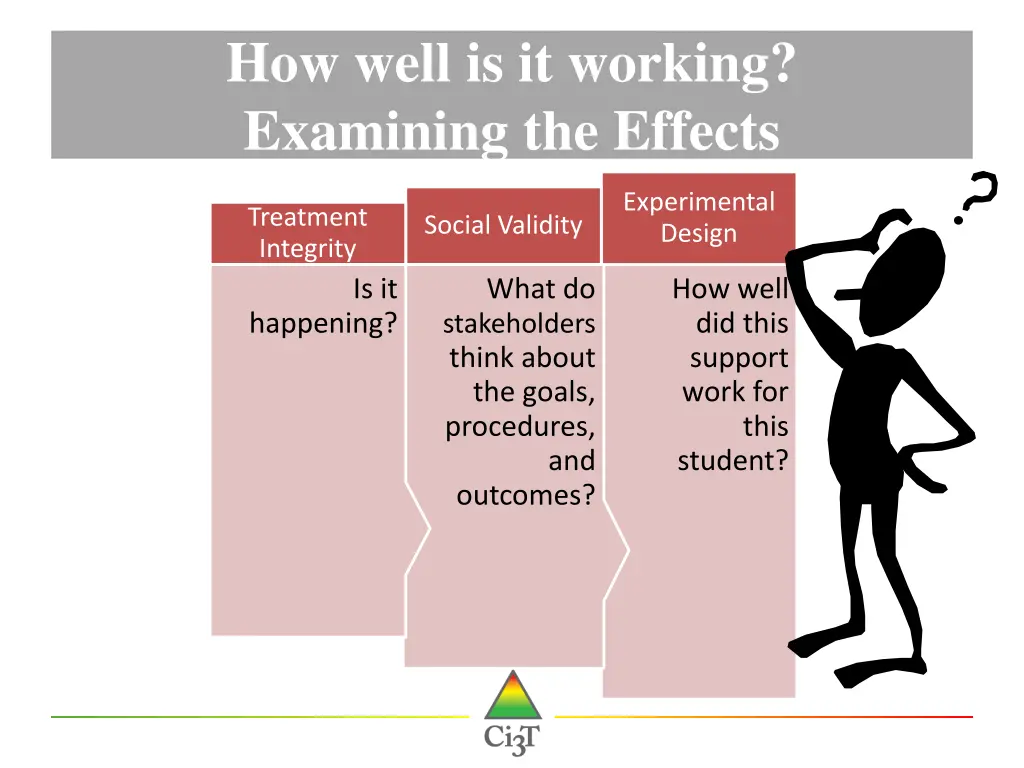 How well is it working?
Examining the Effects

Treatment Integrity

Is it happening?

Social Validity

What do stakeholders think about the goals, procedures, and outcomes?

Experimental Design

How well did this support work for this student?

?

Ci3T